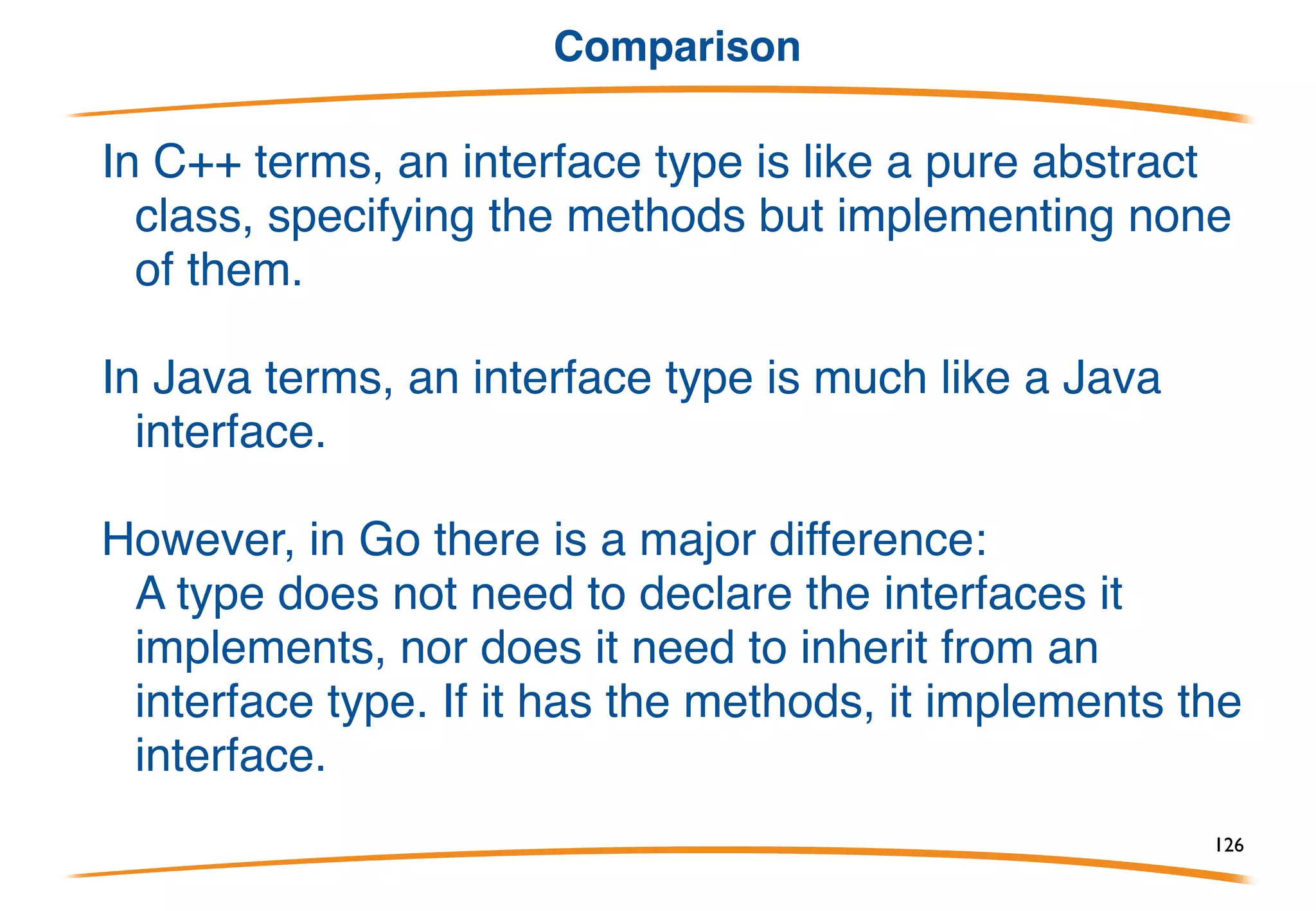 Comparison

In C++ terms, an interface type is like a pure abstract class, specifying the methods but implementing none of them.

In Java terms, an interface type is much like a Java interface.

However, in Go there is a major difference:
A type does not need to declare the interfaces it implements, nor does it need to inherit from an interface type. If it has the methods, it implements the interface.

126